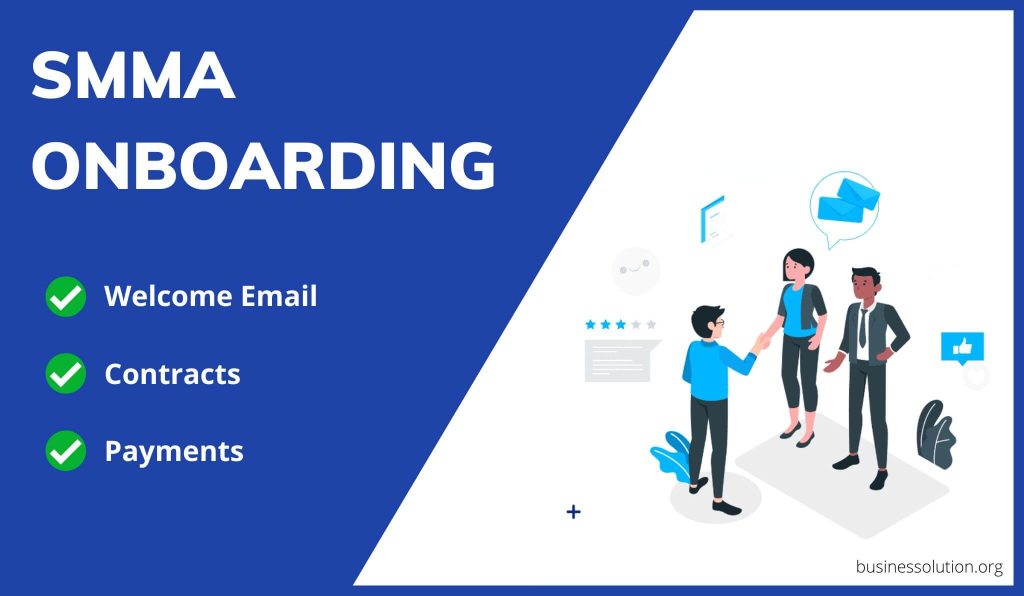 SMMA ONBOARDING

Welcome Email

Contracts

Payments

businessolution.org